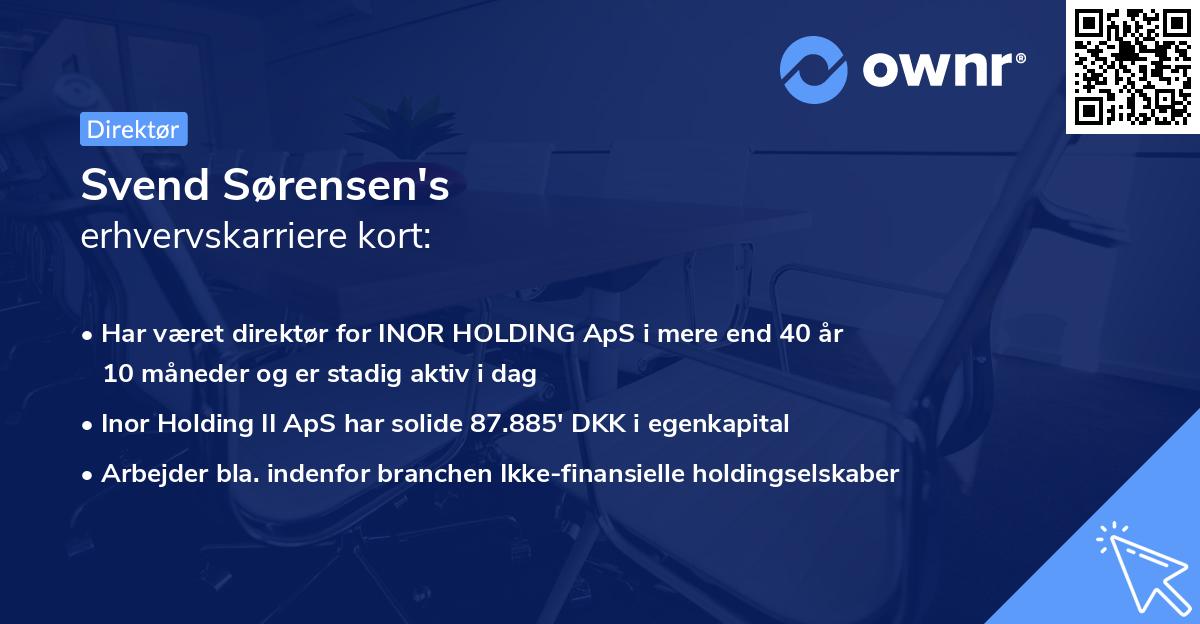 ownr®

Direktør

Svend Sørensen's
erhvervskarriere kort:

• Har været direktør for INOR HOLDING ApS i mere end 40 år 10 måneder og er stadig aktiv i dag

• Inor Holding II ApS har solide 87.885' DKK i egenkapital

• Arbejder bla. indenfor branchen Ikke-finansielle holdingselskaber